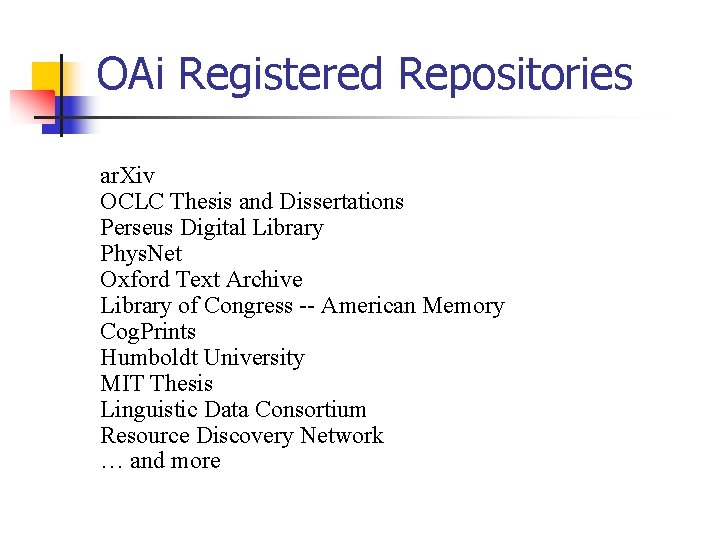 OAi Registered Repositories

arXiv
OCLC Thesis and Dissertations
Perseus Digital Library
PhysNet
Oxford Text Archive
Library of Congress -- American Memory
CogPrints
Humboldt University
MIT Thesis
Linguistic Data Consortium
Resource Discovery Network
… and more